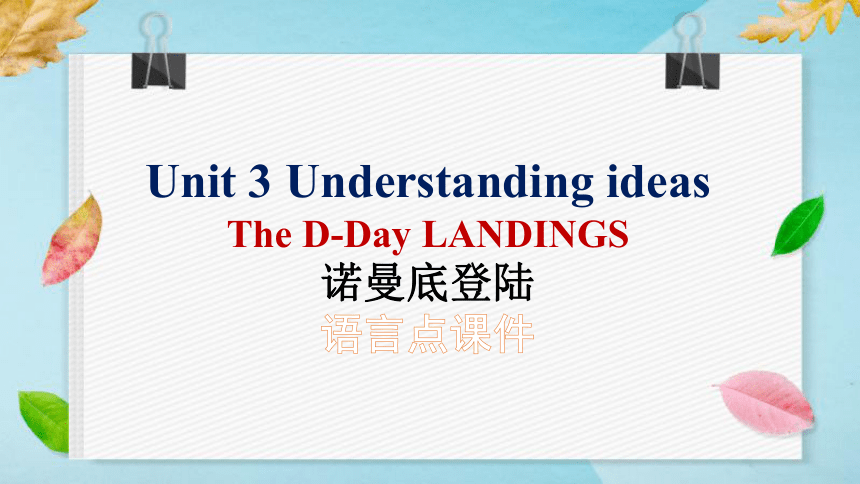 Unit 3 Understanding ideas

The D-Day LANDINGS

诺曼底登陆

语言点课件